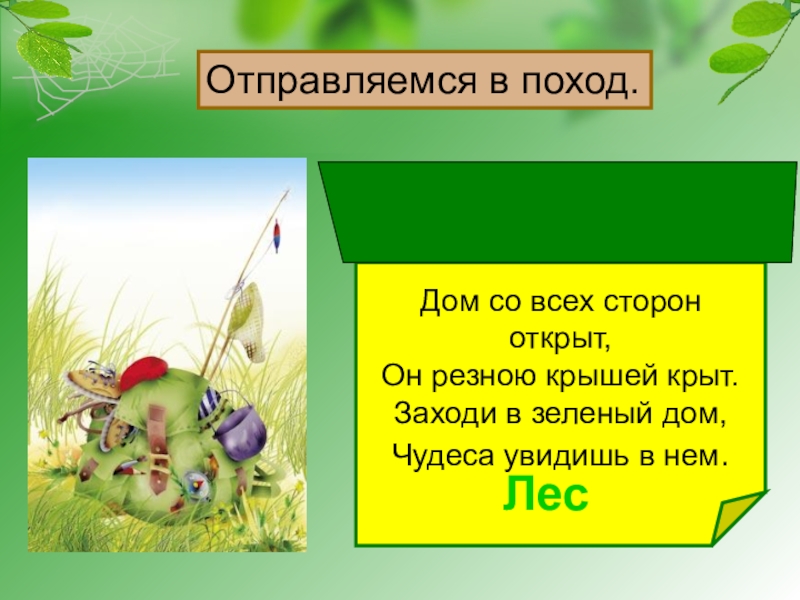 Отправляемся в поход.

Дом со всех сторон открыт,
Он резною крышей крыт.
Заходи в зеленый дом,
Чудеса увидишь в нем.

Лес